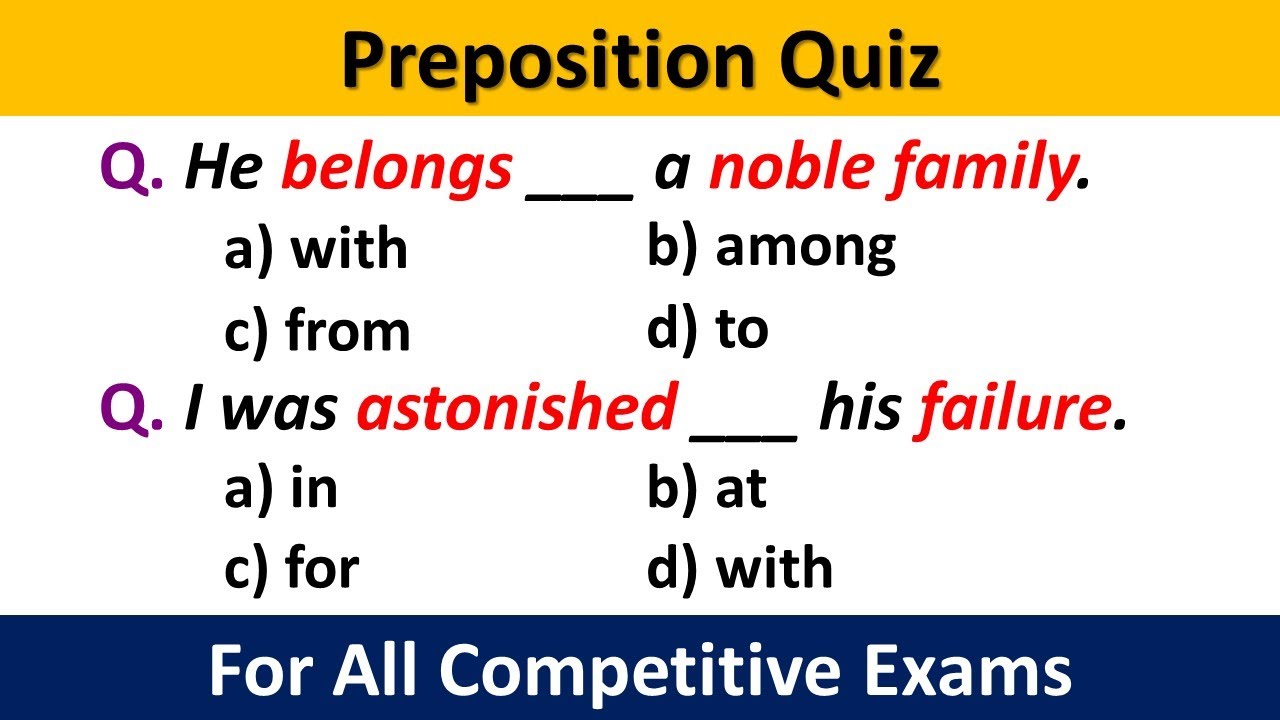 Preposition Quiz

Q. He belongs ___ a noble family.

a) with
b) among
c) from
d) to

Q. I was astonished ___ his failure.

a) in
b) at
c) for
d) with

For All Competitive Exams